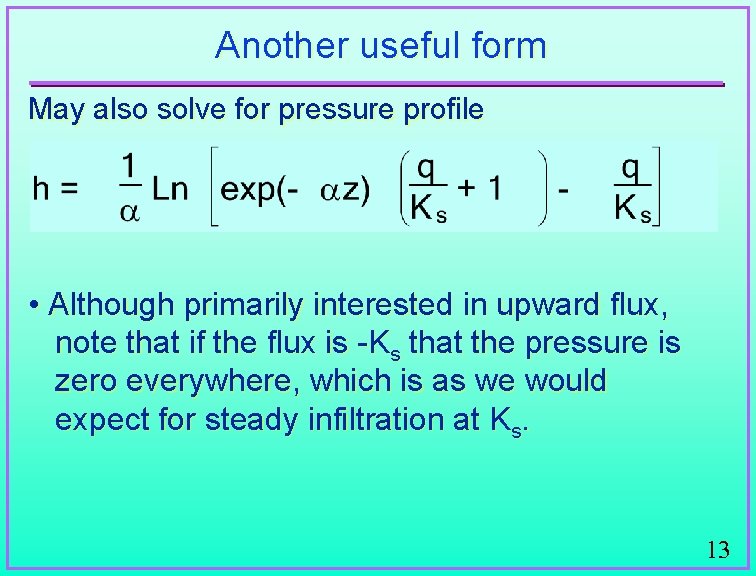 Another useful form

May also solve for pressure profile

$h = \frac{1}{\alpha} \text{Ln} \left[ \exp(-\alpha z) \left( \frac{q}{K_s} + 1 \right) - \frac{q}{K_s} \right]$

• Although primarily interested in upward flux, note that if the flux is $-K_s$ that the pressure is zero everywhere, which is as we would expect for steady infiltration at $K_s$.

13